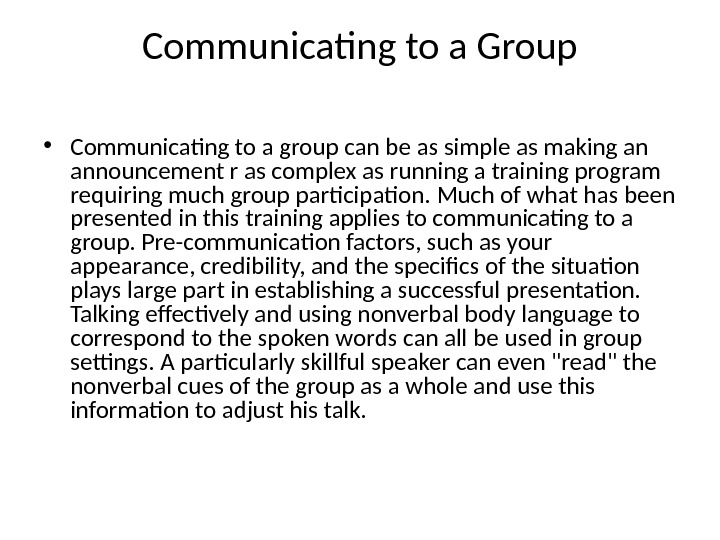 Communicating to a Group

• Communicating to a group can be as simple as making an announcement r as complex as running a training program requiring much group participation. Much of what has been presented in this training applies to communicating to a group. Pre-communication factors, such as your appearance, credibility, and the specifics of the situation plays large part in establishing a successful presentation. Talking effectively and using nonverbal body language to correspond to the spoken words can all be used in group settings. A particularly skillful speaker can even "read" the nonverbal cues of the group as a whole and use this information to adjust his talk.